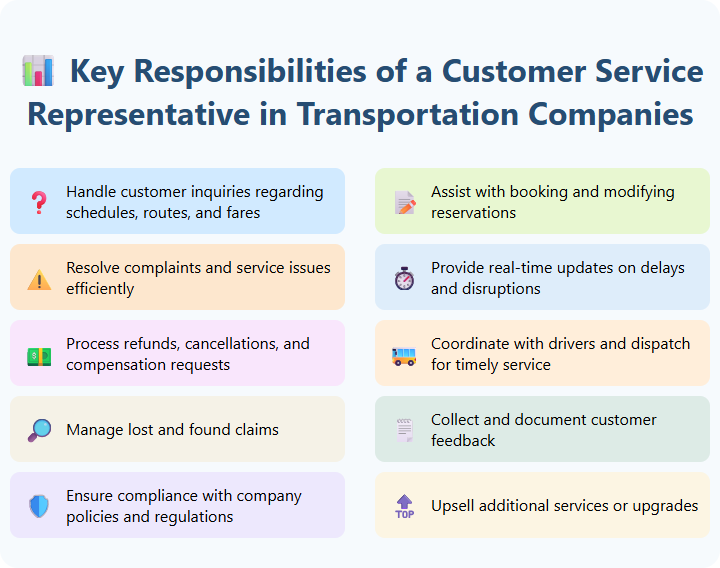 Key Responsibilities of a Customer Service Representative in Transportation Companies

Handle customer inquiries regarding schedules, routes, and fares

Resolve complaints and service issues efficiently

Process refunds, cancellations, and compensation requests

Manage lost and found claims

Ensure compliance with company policies and regulations

Assist with booking and modifying reservations

Provide real-time updates on delays and disruptions

Coordinate with drivers and dispatch for timely service

Collect and document customer feedback

TOP

Upsell additional services or upgrades